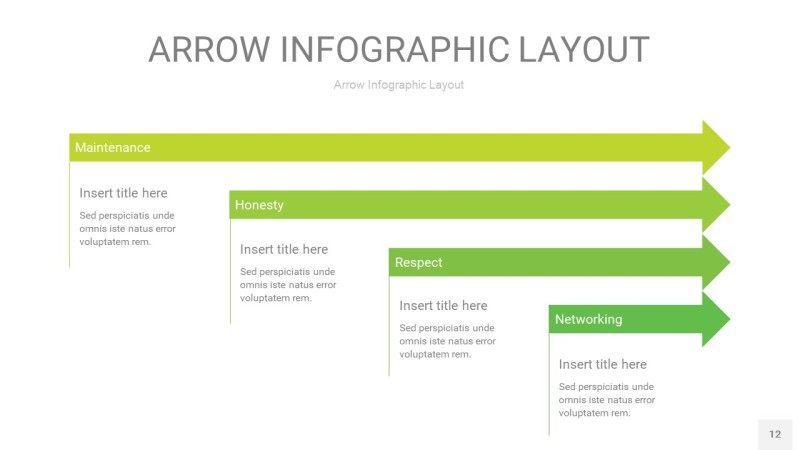 ARROW INFOGRAPHIC LAYOUT

Arrow Infographic Layout

Maintenance

Insert title here

Sed perspiciatis unde omnis iste natus error voluptatem rem.

Honesty

Insert title here

Sed perspiciatis unde omnis iste natus error voluptatem rem.

Respect

Insert title here

Sed perspiciatis unde omnis iste natus error voluptatem rem.

Networking

Insert title here

Sed perspiciatis unde omnis iste natus error voluptatem rem.

12